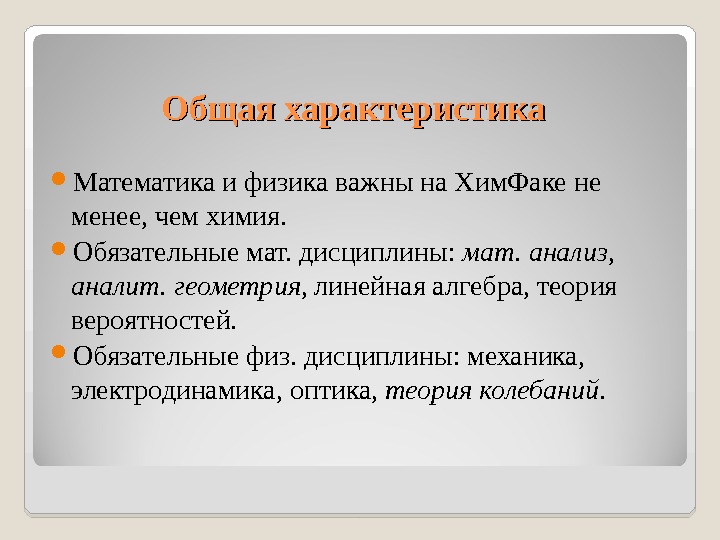 Общая характеристика

Математика и физика важны на ХимФаке не менее, чем химия.

Обязательные мат. дисциплины: мат. анализ, аналит. геометрия, линейная алгебра, теория вероятностей.

Обязательные физ. дисциплины: механика, электродинамика, оптика, теория колебаний.